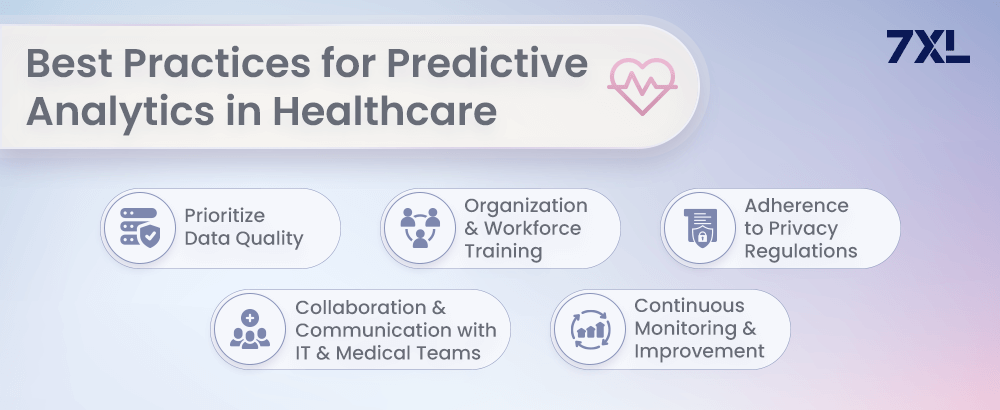 Best Practices for Predictive Analytics in Healthcare

7XL

Prioritize Data Quality

Organization & Workforce Training

Adherence to Privacy Regulations

Collaboration & Communication with IT & Medical Teams

Continuous Monitoring & Improvement